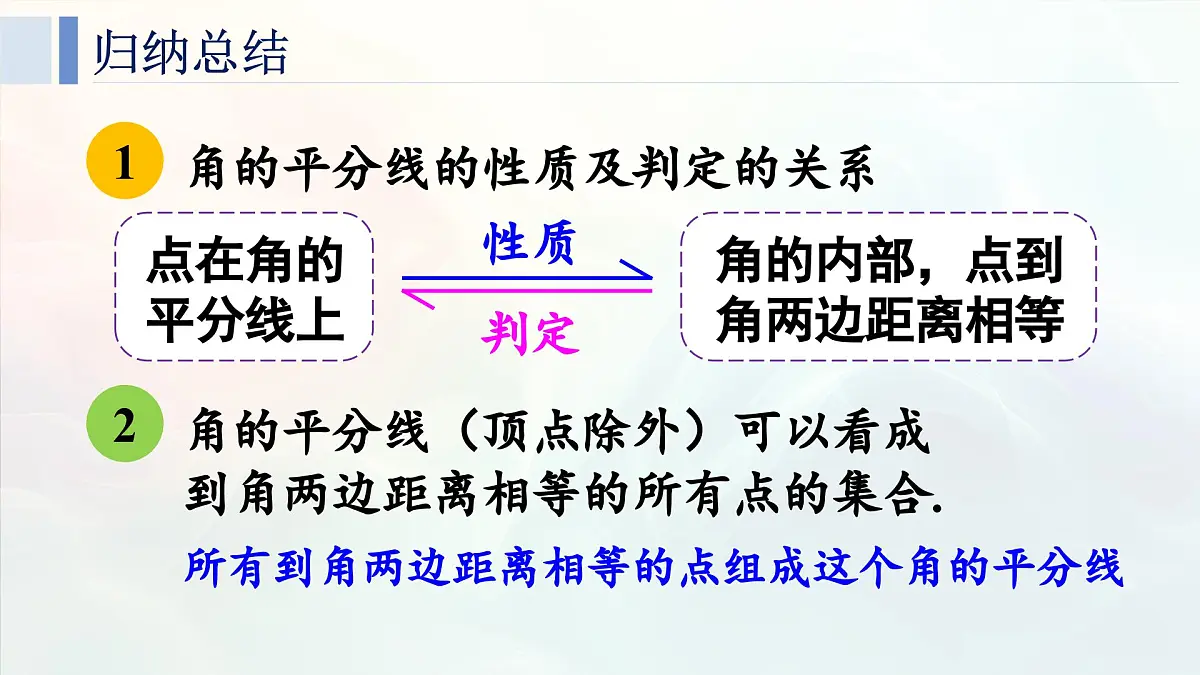 归纳总结

1 角的平分线的性质及判定的关系

点在角的平分线上

性质

判定

角的内部，点到角两边距离相等

2 角的平分线（顶点除外）可以看成到角两边距离相等的所有点的集合.

所有到角两边距离相等的点组成这个角的平分线